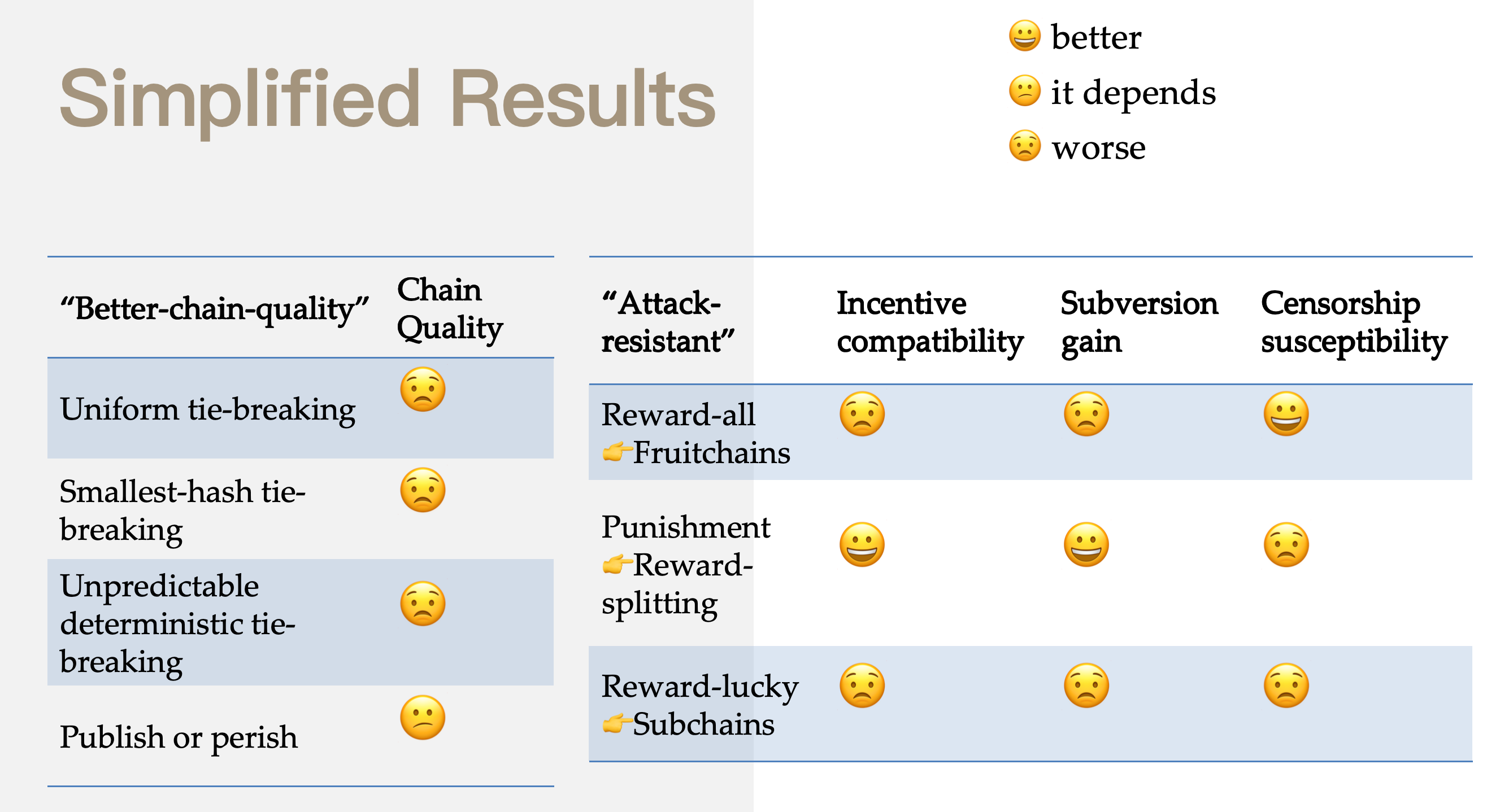 Simplified Results

😀 better
😕 it depends
😟 worse

| "Better-chain-quality" | Chain Quality |
|---|---|
| Uniform tie-breaking | 😟 |
| Smallest-hash tie-breaking | 😟 |
| Unpredictable deterministic tie-breaking | 😟 |
| Publish or perish | 😕 |

| "Attack-resistant" | Incentive compatibility | Subversion gain | Censorship susceptibility |
|---|---|---|---|
| Reward-all 👉Fruitchains | 😟 | 😟 | 😀 |
| Punishment 👉Reward-splitting | 😀 | 😀 | 😟 |
| Reward-lucky 👉Subchains | 😟 | 😟 | 😟 |